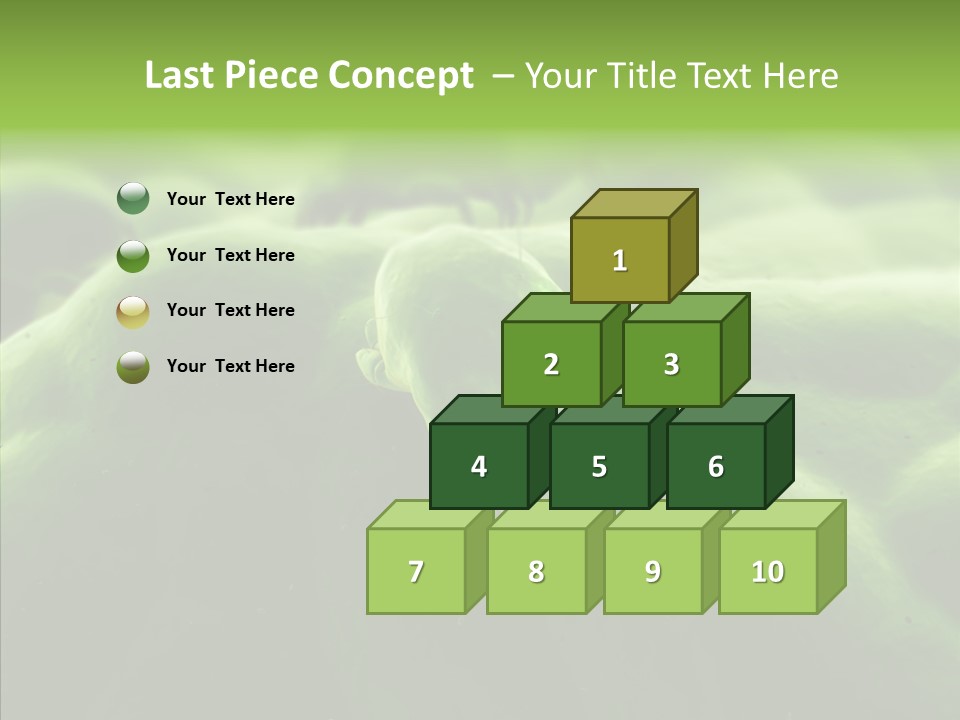 Last Piece Concept – Your Title Text Here

Your Text Here

Your Text Here

Your Text Here

Your Text Here

1

2

3

4

5

6

7

8

9

10